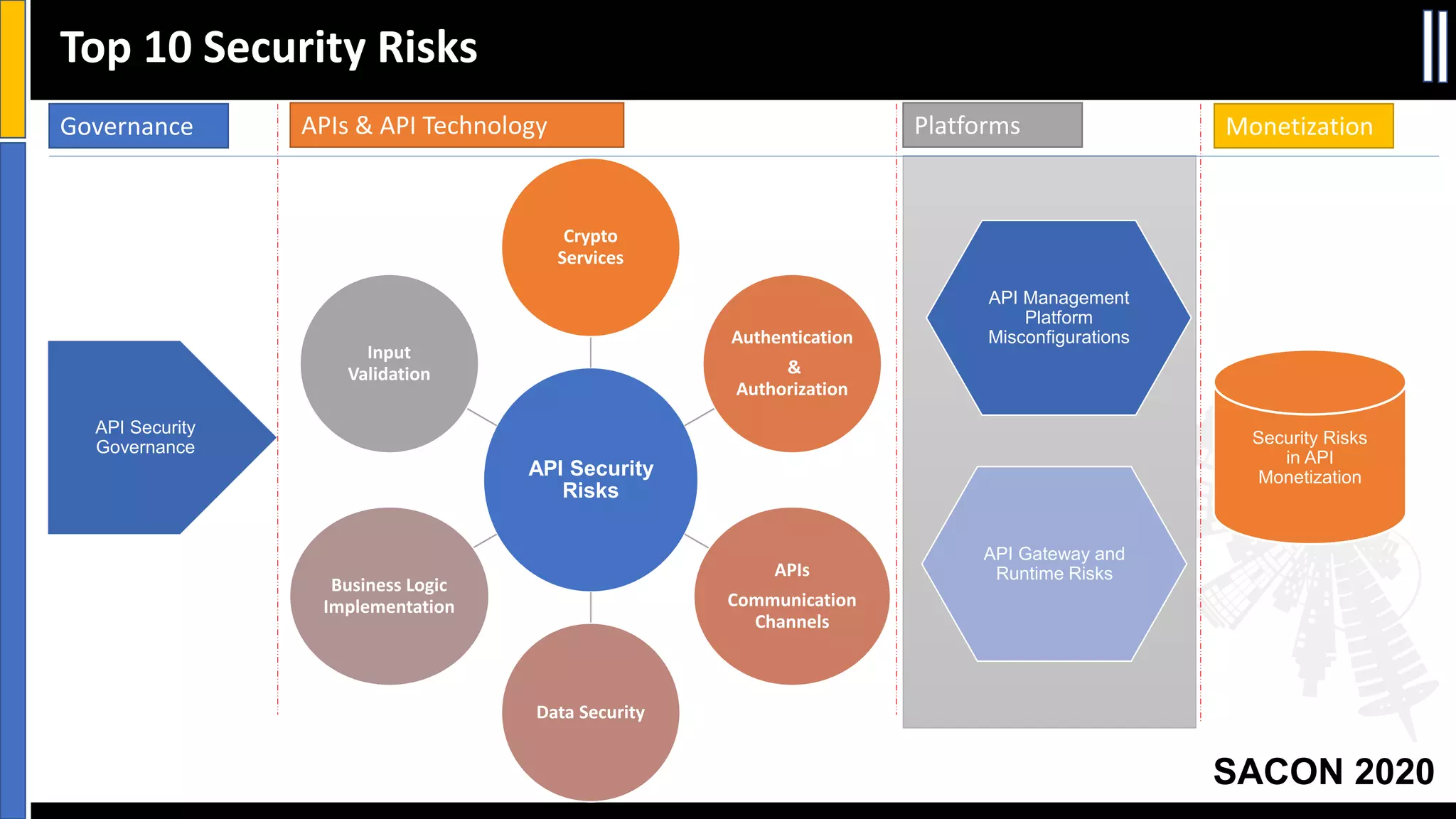 Top 10 Security Risks

Governance

APIs & API Technology

Platforms

Monetization

API Security Governance

Crypto Services

Input Validation

Authentication & Authorization

API Security Risks

Business Logic Implementation

APIs Communication Channels

Data Security

API Management Platform Misconfigurations

API Gateway and Runtime Risks

Security Risks in API Monetization

SACON 2020